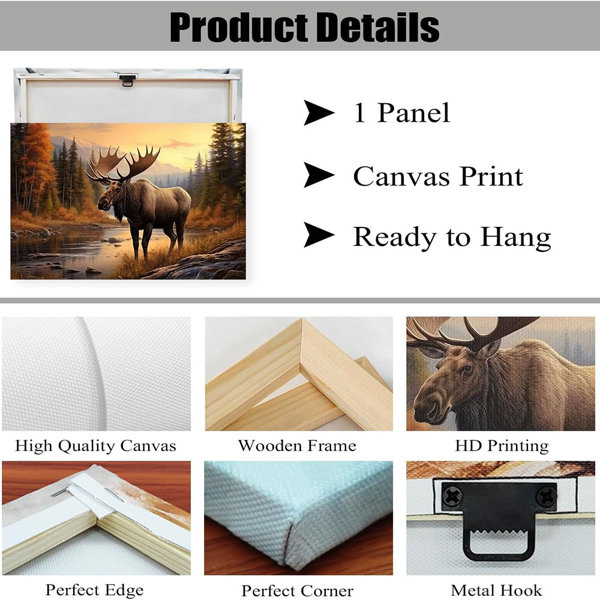 Product Details

➤ 1 Panel

➤ Canvas Print

➤ Ready to Hang

High Quality Canvas

Wooden Frame

HD Printing

Perfect Edge

Perfect Corner

Metal Hook